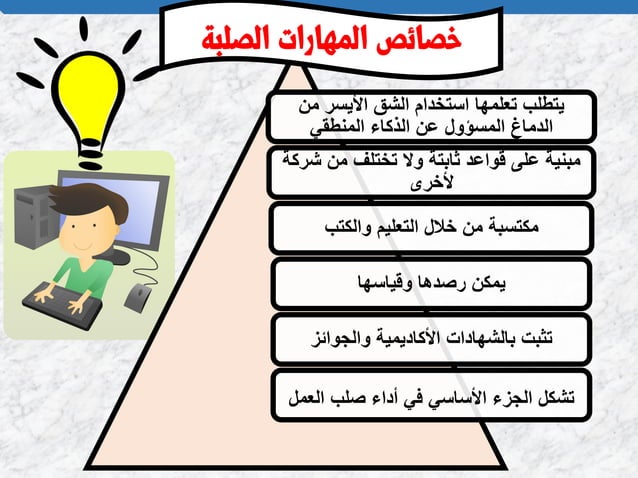 خصائص المهارات الصلبة

يتطلب تعلمها استخدام الشق الأيسر من الدماغ المسؤول عن الذكاء المنطقي

مبنية على قواعد ثابتة ولا تختلف من شركة لأخرى

مكتسبة من خلال التعليم والكتب

يمكن رصدها وقياسها

تثبت بالشهادات الأكاديمية والجوائز

تشكل الجزء الأساسي في أداء صلب العمل